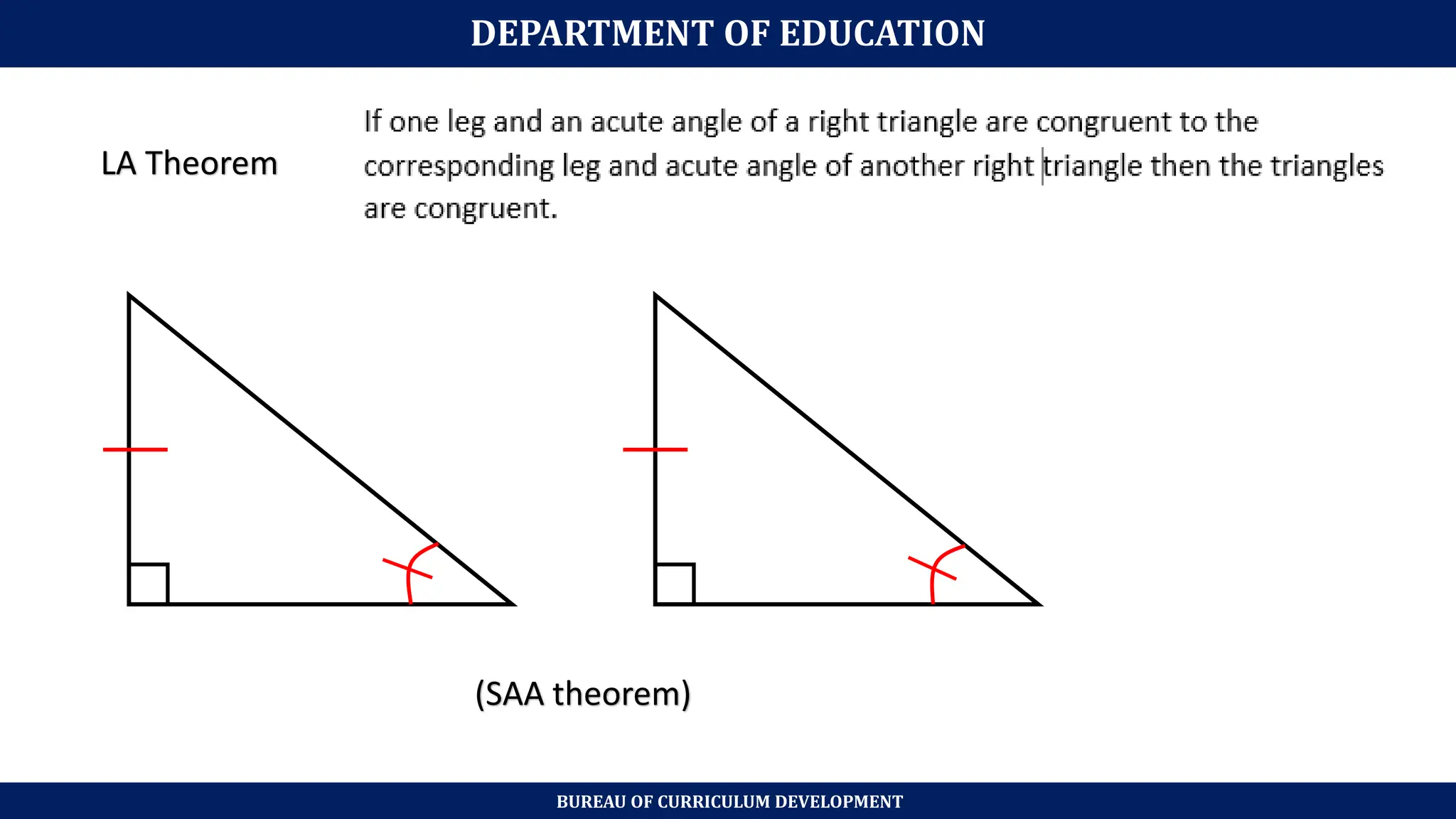 DEPARTMENT OF EDUCATION

LA Theorem

If one leg and an acute angle of a right triangle are congruent to the corresponding leg and acute angle of another right triangle then the triangles are congruent.

(SAA theorem)

BUREAU OF CURRICULUM DEVELOPMENT